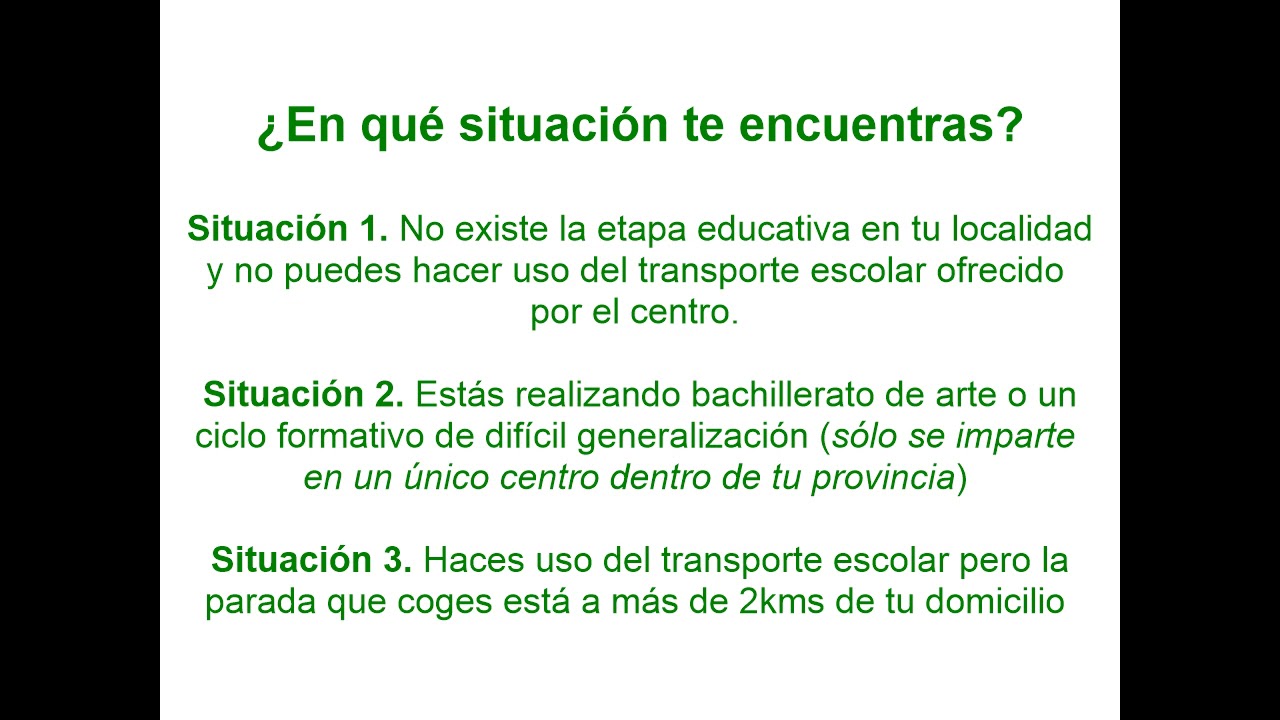 ¿En qué situación te encuentras?

Situación 1. No existe la etapa educativa en tu localidad y no puedes hacer uso del transporte escolar ofrecido por el centro.

Situación 2. Estás realizando bachillerato de arte o un ciclo formativo de difícil generalización (sólo se imparte en un único centro dentro de tu provincia)

Situación 3. Haces uso del transporte escolar pero la parada que coges está a más de 2kms de tu domicilio